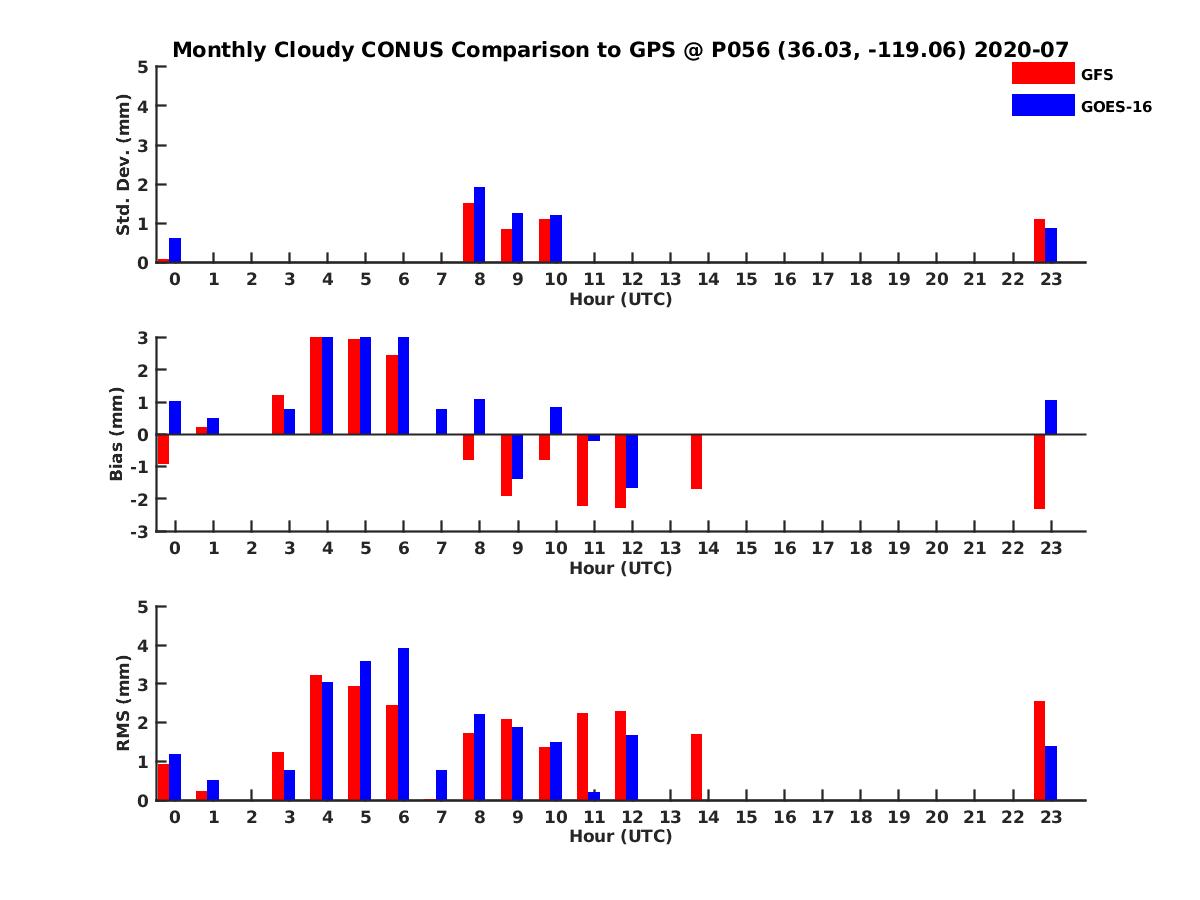 Monthly Cloudy CONUS Comparison to GPS @ P056 (36.03, -119.06) 2020-07

GFS
GOES-16

Std. Dev. (mm)
5
4
3
2
1
0
0 1 2 3 4 5 6 7 8 9 10 11 12 13 14 15 16 17 18 19 20 21 22 23
Hour (UTC)

Bias (mm)
3
2
1
0
-1
-2
-3
0 1 2 3 4 5 6 7 8 9 10 11 12 13 14 15 16 17 18 19 20 21 22 23
Hour (UTC)

RMS (mm)
5
4
3
2
1
0
0 1 2 3 4 5 6 7 8 9 10 11 12 13 14 15 16 17 18 19 20 21 22 23
Hour (UTC)